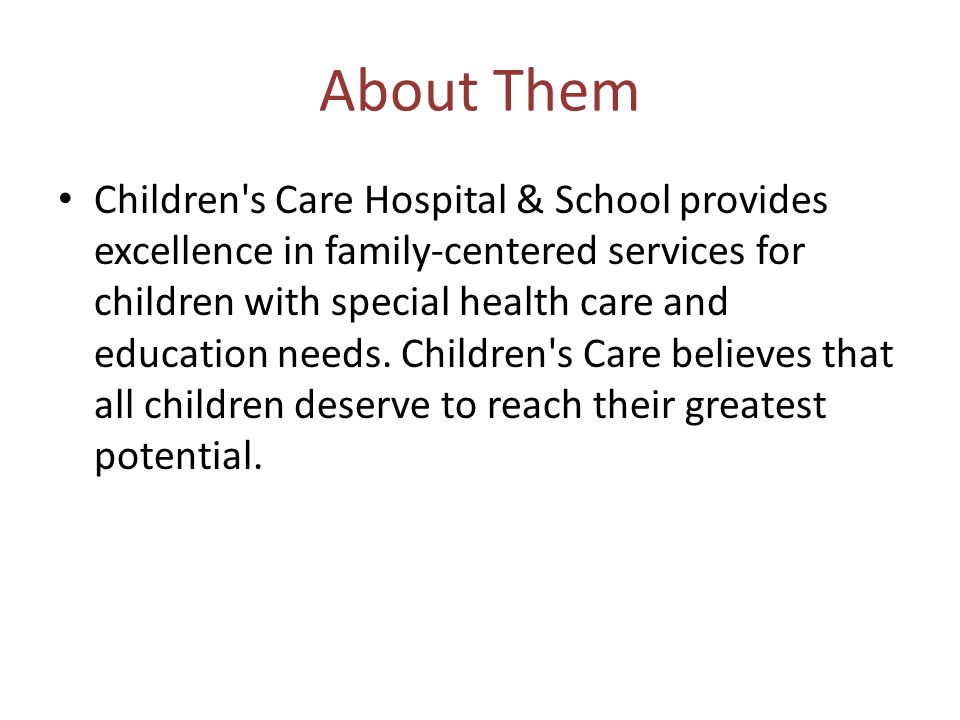 About Them

• Children's Care Hospital & School provides excellence in family-centered services for children with special health care and education needs. Children's Care believes that all children deserve to reach their greatest potential.